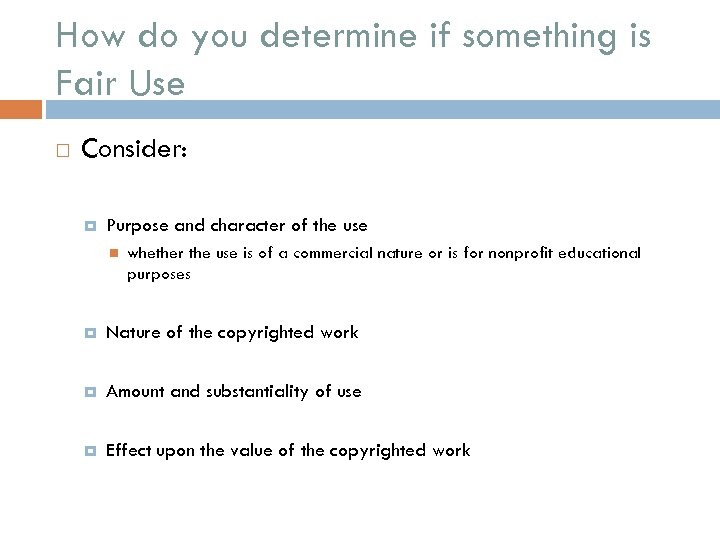 How do you determine if something is Fair Use

Consider:

Purpose and character of the use

whether the use is of a commercial nature or is for nonprofit educational purposes

Nature of the copyrighted work

Amount and substantiality of use

Effect upon the value of the copyrighted work